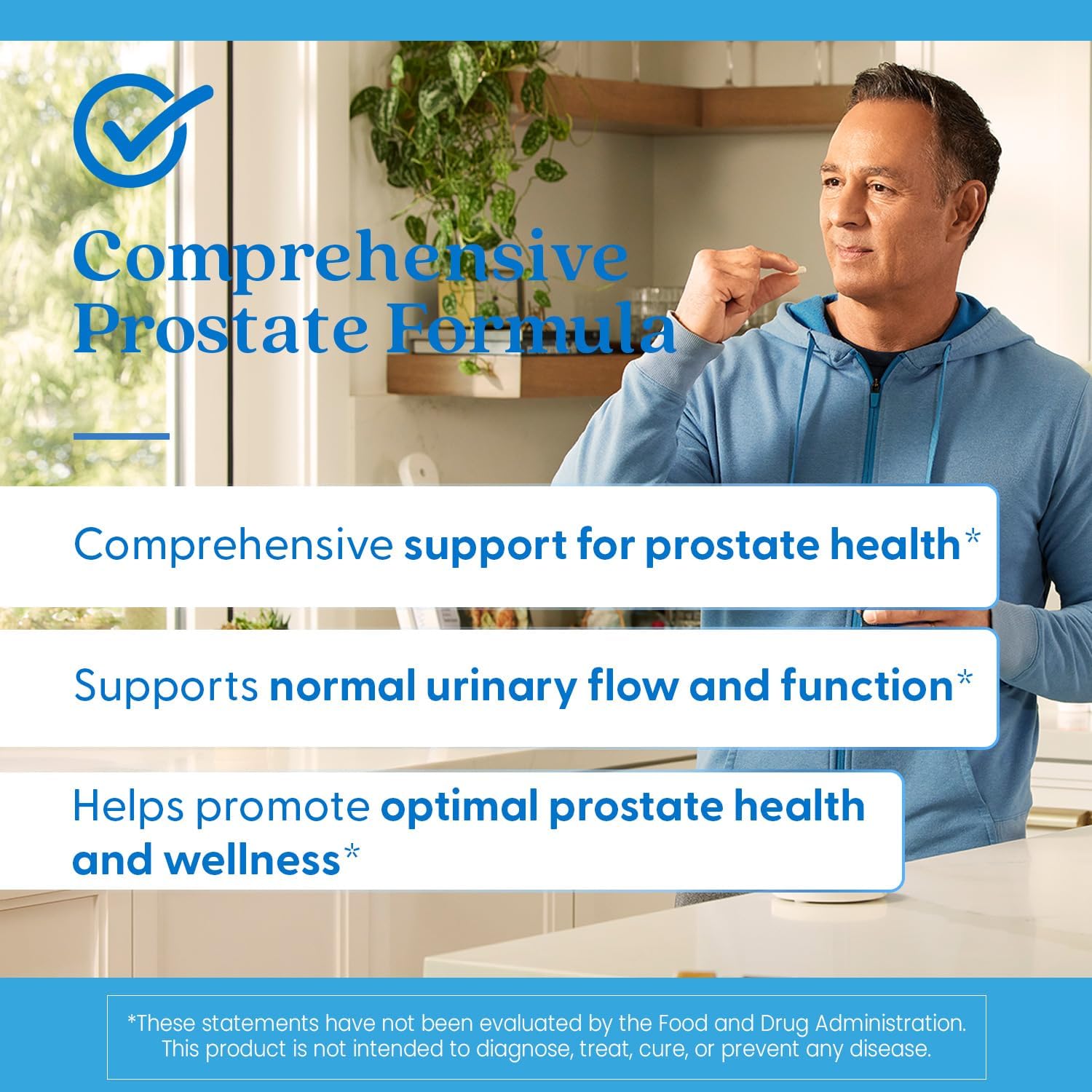 Comprehensive Prostate Formula

Comprehensive support for prostate health*

Supports normal urinary flow and function*

Helps promote optimal prostate health and wellness*

*These statements have not been evaluated by the Food and Drug Administration. This product is not intended to diagnose, treat, cure, or prevent any disease.